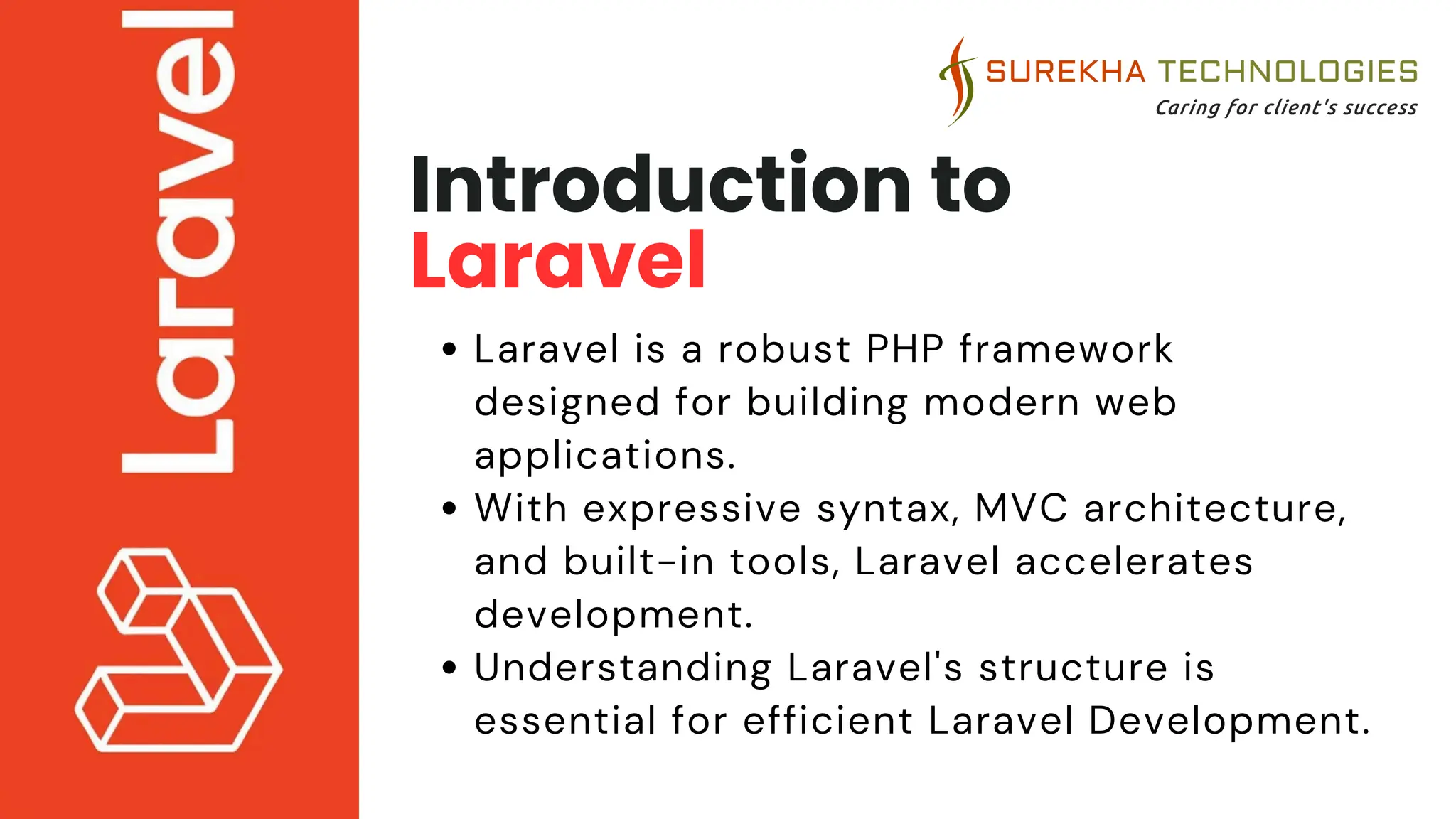 Laravel

SUREKHA TECHNOLOGIES
Caring for client's success

Introduction to
Laravel

• Laravel is a robust PHP framework designed for building modern web applications.
• With expressive syntax, MVC architecture, and built-in tools, Laravel accelerates development.
• Understanding Laravel's structure is essential for efficient Laravel Development.